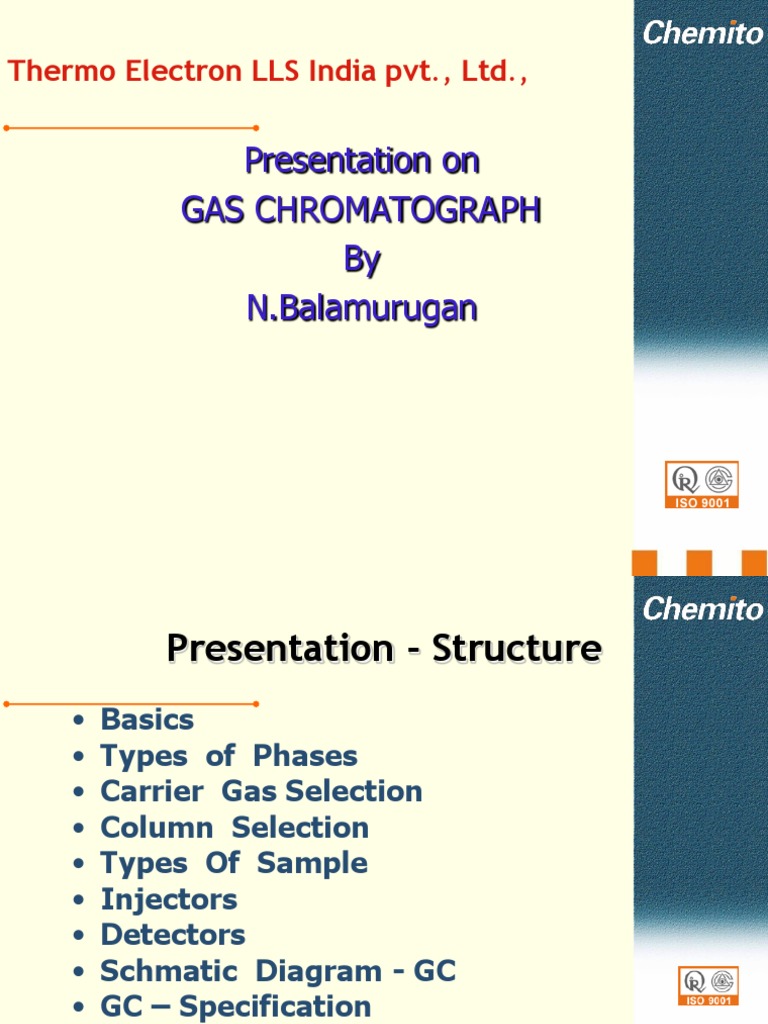 Chemito

Thermo Electron LLS India pvt., Ltd.,

Presentation on
GAS CHROMATOGRAPH
By
N.Balamurugan

ISO 9001

Chemito

Presentation - Structure

• Basics
• Types of Phases
• Carrier Gas Selection
• Column Selection
• Types Of Sample
• Injectors
• Detectors
• Schmatic Diagram - GC
• GC – Specification

ISO 9001